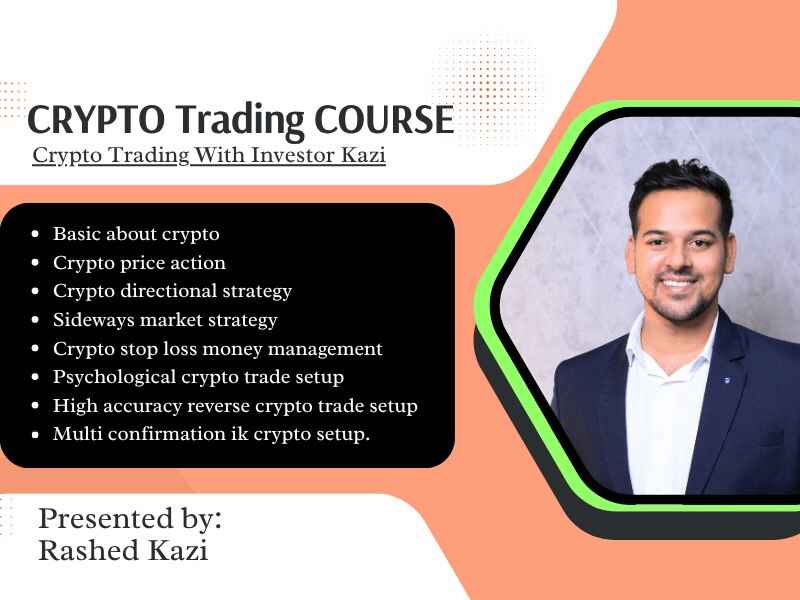 CRYPTO Trading COURSE

Crypto Trading With Investor Kazi

- Basic about crypto
- Crypto price action
- Crypto directional strategy
- Sideways market strategy
- Crypto stop loss money management
- Psychological crypto trade setup
- High accuracy reverse crypto trade setup
- Multi confirmation ik crypto setup.

Presented by:
Rashed Kazi